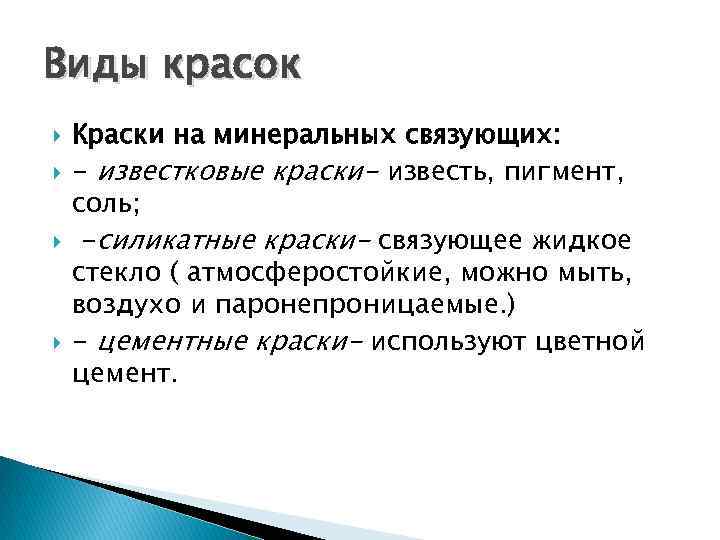 Виды красок

Краски на минеральных связующих:

- известковые краски- известь, пигмент, соль;

-силикатные краски- связующее жидкое стекло ( атмосферостойкие, можно мыть, воздухо и паронепроницаемые.)

- цементные краски- используют цветной цемент.